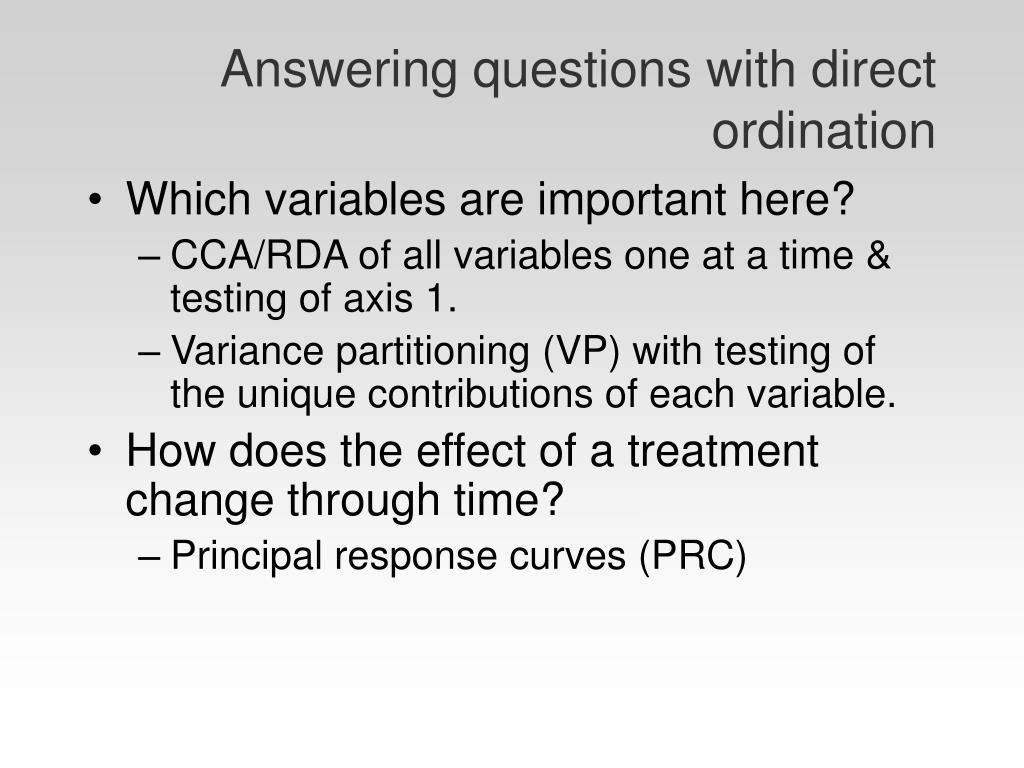 Answering questions with direct ordination

• Which variables are important here?
– CCA/RDA of all variables one at a time & testing of axis 1.
– Variance partitioning (VP) with testing of the unique contributions of each variable.
• How does the effect of a treatment change through time?
– Principal response curves (PRC)